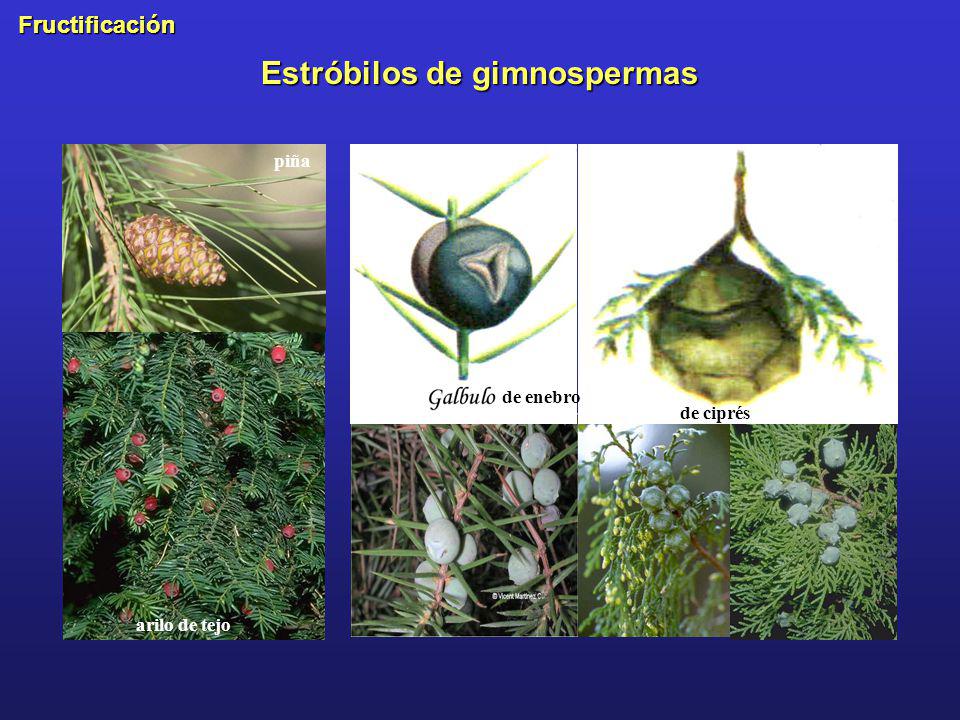 Fructificación

Estróbilos de gimnospermas

piña

arilo de tejo

Galbulo de enebro

de ciprés

© Vicent Martínez C.